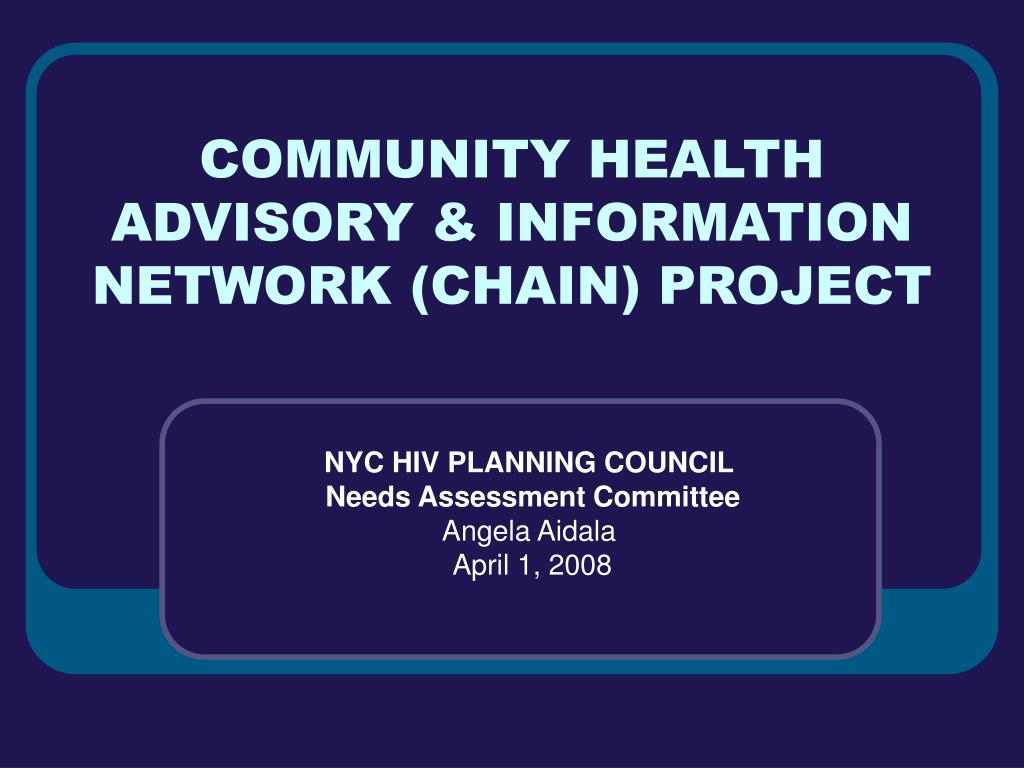 COMMUNITY HEALTH ADVISORY & INFORMATION NETWORK (CHAIN) PROJECT

NYC HIV PLANNING COUNCIL
Needs Assessment Committee
Angela Aidala
April 1, 2008